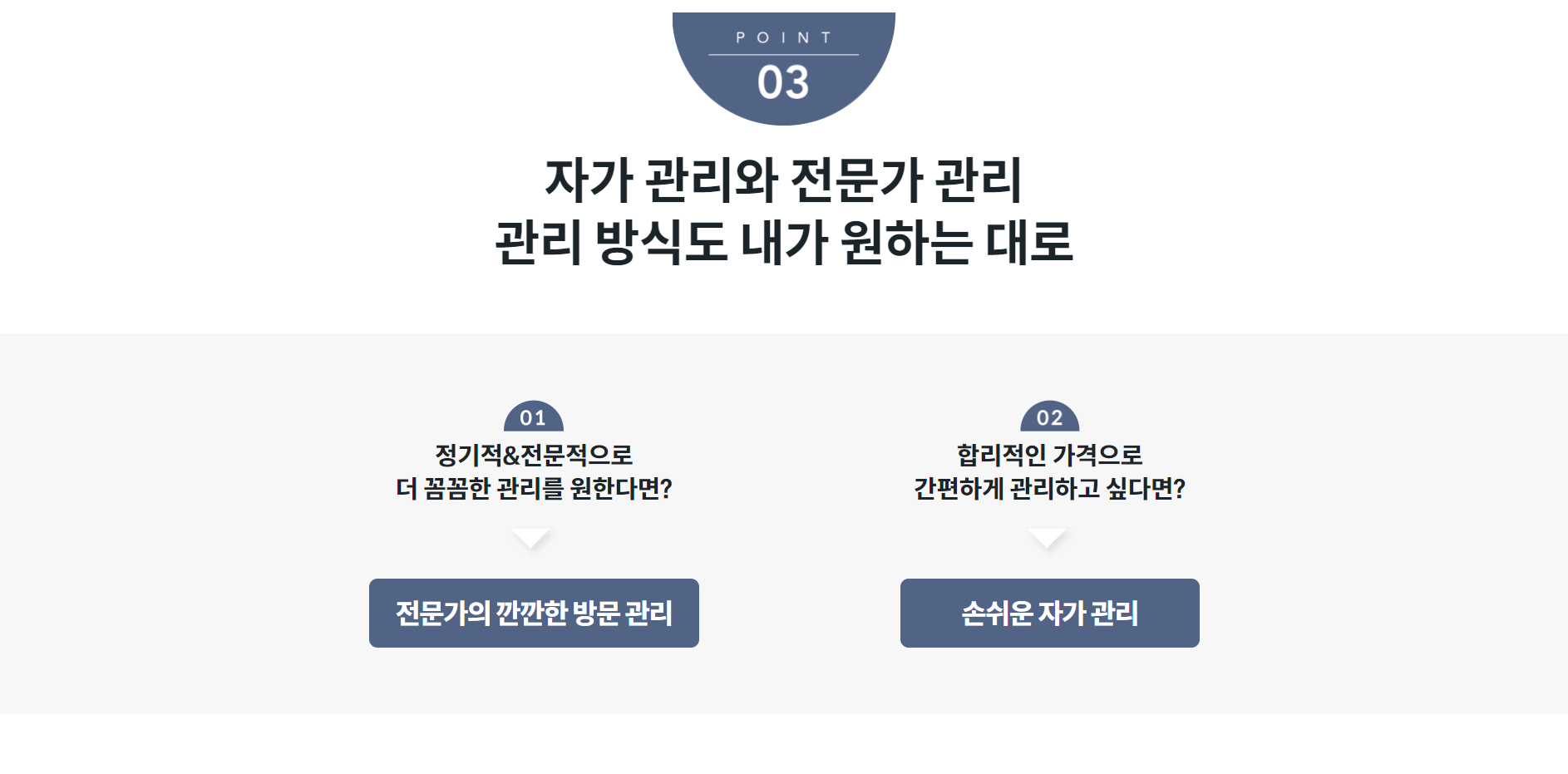 POINT
03

자가 관리와 전문가 관리
관리 방식도 내가 원하는 대로

01
정기적&전문적으로
더 꼼꼼한 관리를 원한다면?

전문가의 깐깐한 방문 관리

02
합리적인 가격으로
간편하게 관리하고 싶다면?

손쉬운 자가 관리